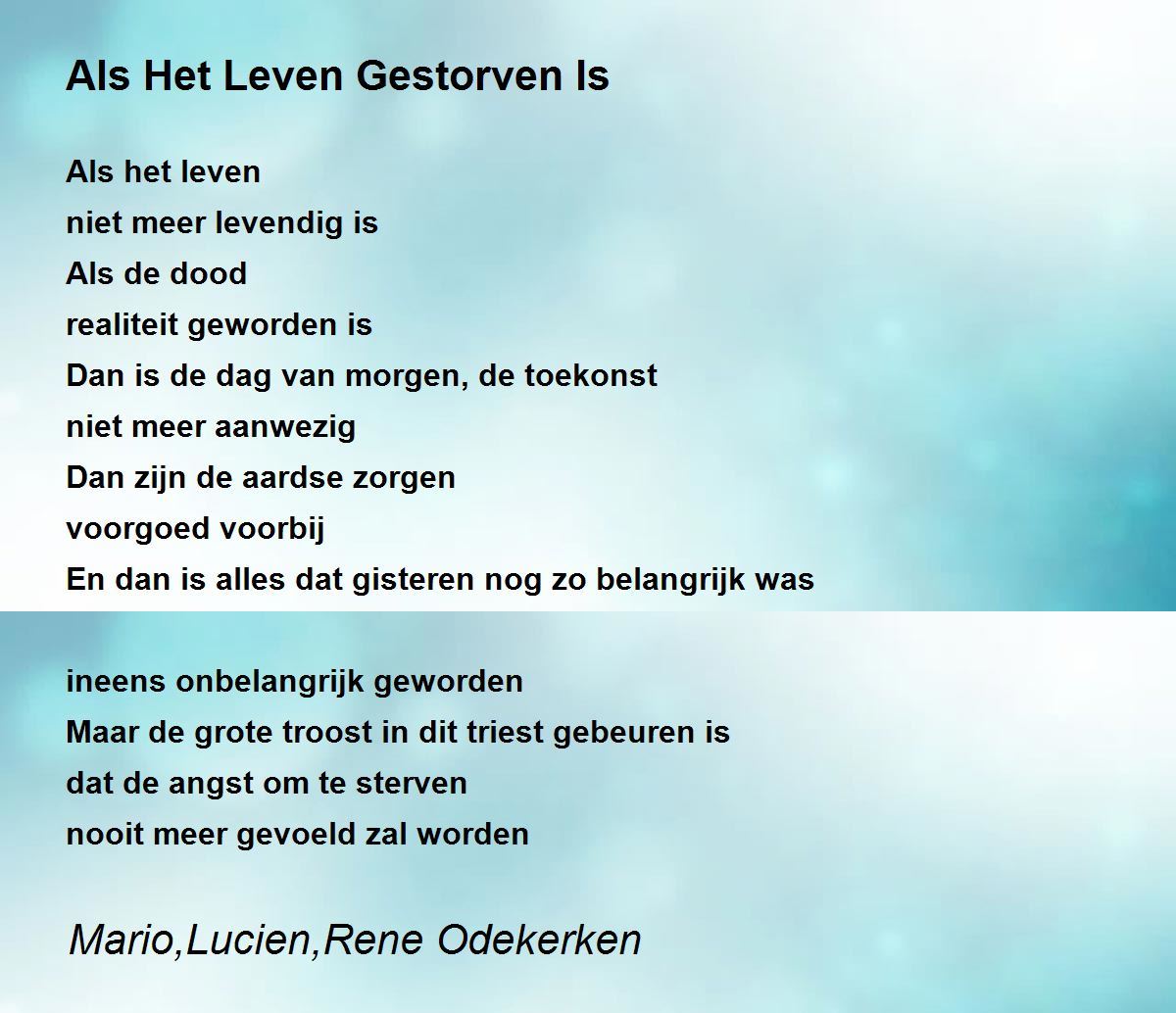 Als Het Leven Gestorven Is

Als het leven
niet meer levendig is
Als de dood
realiteit geworden is
Dan is de dag van morgen, de toekonst
niet meer aanwezig
Dan zijn de aardse zorgen
voorgoed voorbij
En dan is alles dat gisteren nog zo belangrijk was

ineens onbelangrijk geworden
Maar de grote troost in dit triest gebeuren is
dat de angst om te sterven
nooit meer gevoeld zal worden

Mario,Lucien,Rene Odekerken